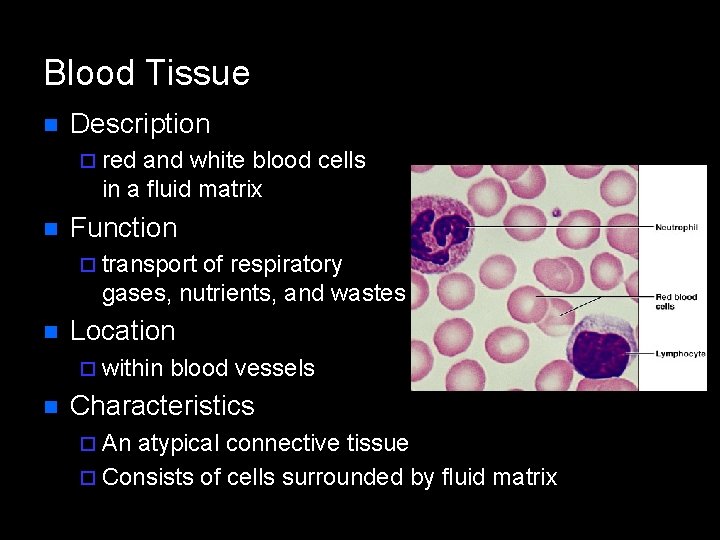 Blood Tissue

Description
red and white blood cells in a fluid matrix

Function
transport of respiratory gases, nutrients, and wastes

Location
within blood vessels

Characteristics
An atypical connective tissue
Consists of cells surrounded by fluid matrix

Neutrophil
Red blood cells
Lymphocyte